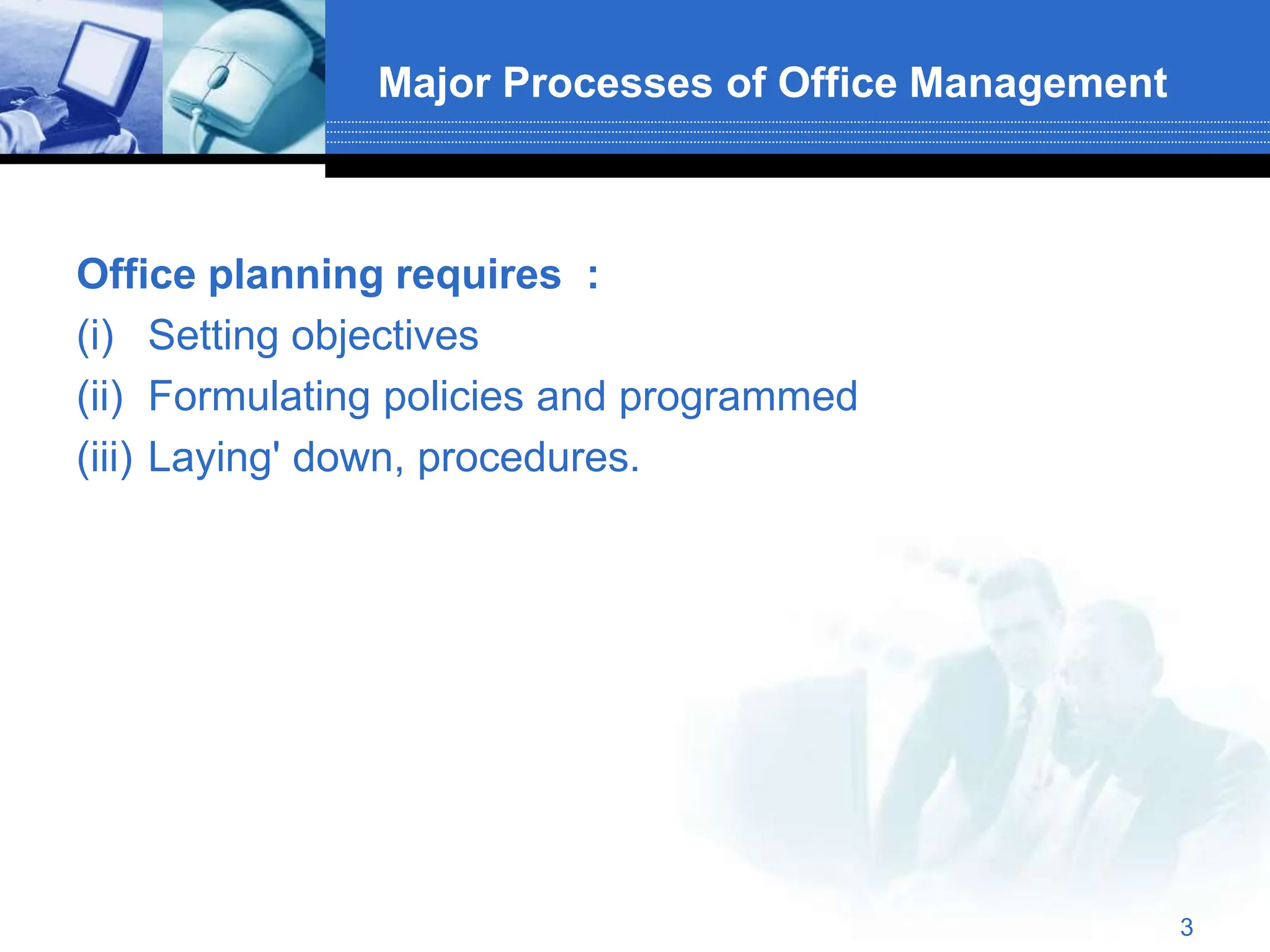 Major Processes of Office Management

Office planning requires :

(i) Setting objectives

(ii) Formulating policies and programmed

(iii) Laying' down, procedures.

3